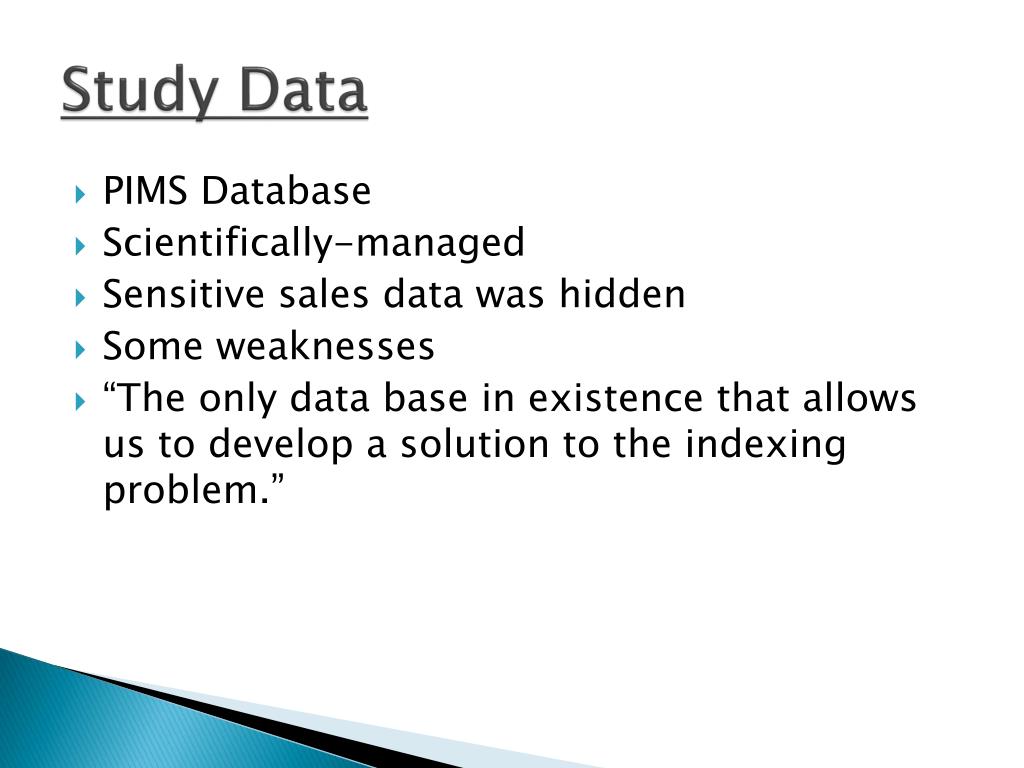 Study Data

PIMS Database
Scientifically-managed
Sensitive sales data was hidden
Some weaknesses
“The only data base in existence that allows us to develop a solution to the indexing problem.”